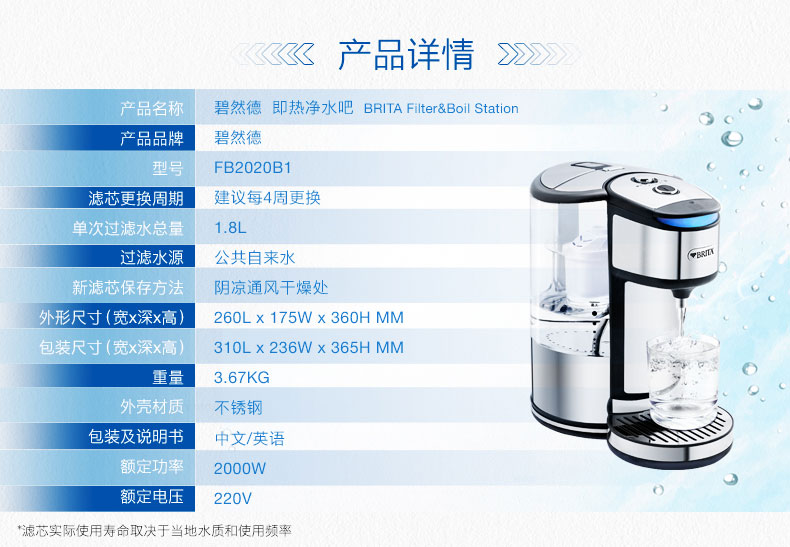 产品详情

| 产品名称 | 碧然德 即热净水吧 BRITA Filter&Boil Station |
|---|---|
| 产品品牌 | 碧然德 |
| 型号 | FB2020B1 |
| 滤芯更换周期 | 建议每4周更换 |
| 单次过滤水总量 | 1.8L |
| 过滤水源 | 公共自来水 |
| 新滤芯保存方法 | 阴凉通风干燥处 |
| 外形尺寸(宽x深x高) | 260L x 175W x 360H MM |
| 包装尺寸(宽x深x高) | 310L x 236W x 365H MM |
| 重量 | 3.67KG |
| 外壳材质 | 不锈钢 |
| 包装及说明书 | 中文/英语 |
| 额定功率 | 2000W |
| 额定电压 | 220V |

BRITA

*滤芯实际使用寿命取决于当地水质和使用频率